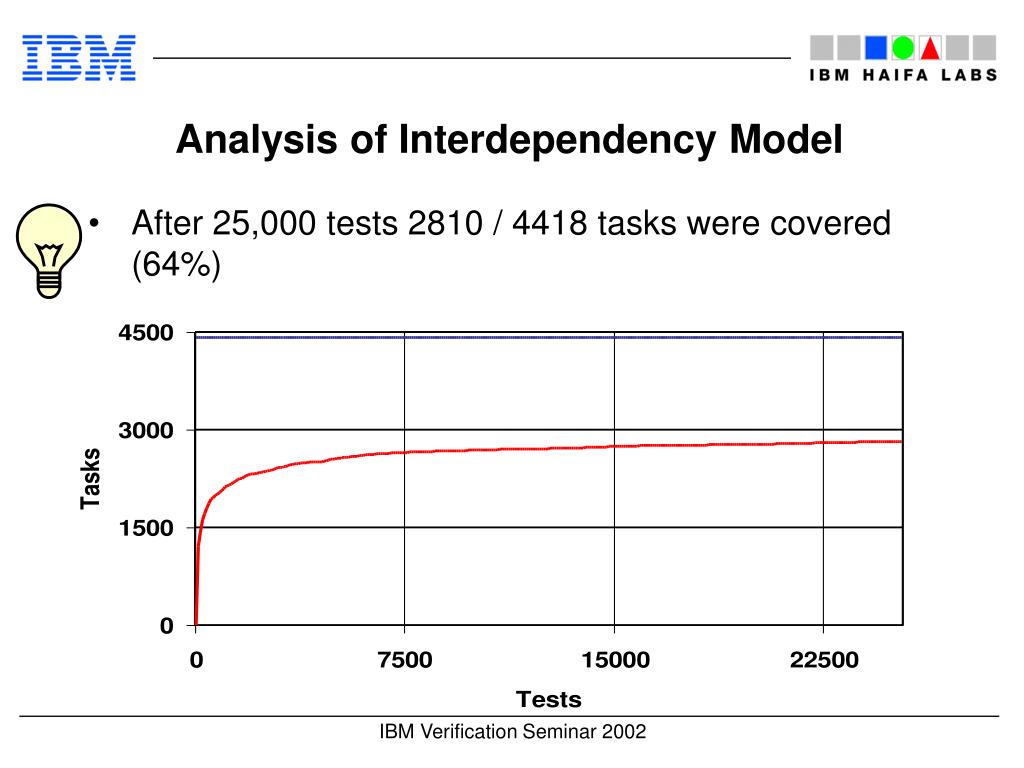 IBM

IBM HAIFA LABS

Analysis of Interdependency Model

• After 25,000 tests 2810 / 4418 tasks were covered (64%)

4500
3000
1500
0
Tasks
0
7500
15000
22500
Tests

IBM Verification Seminar 2002